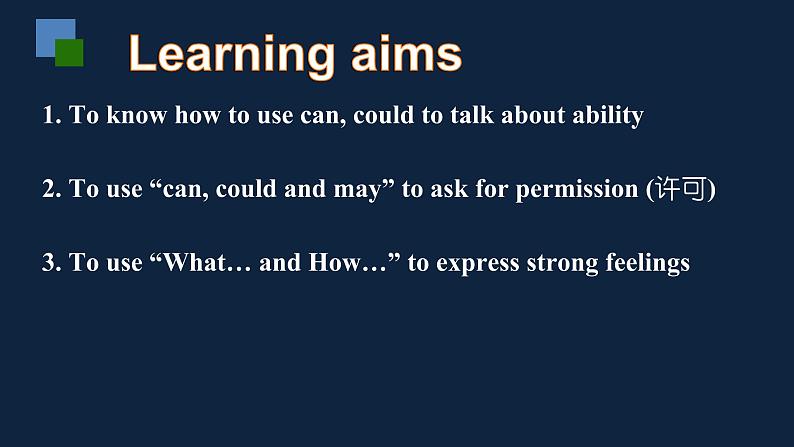 Learning aims

1. To know how to use can, could to talk about ability

2. To use “can, could and may” to ask for permission (许可)

3. To use “What… and How…” to express strong feelings